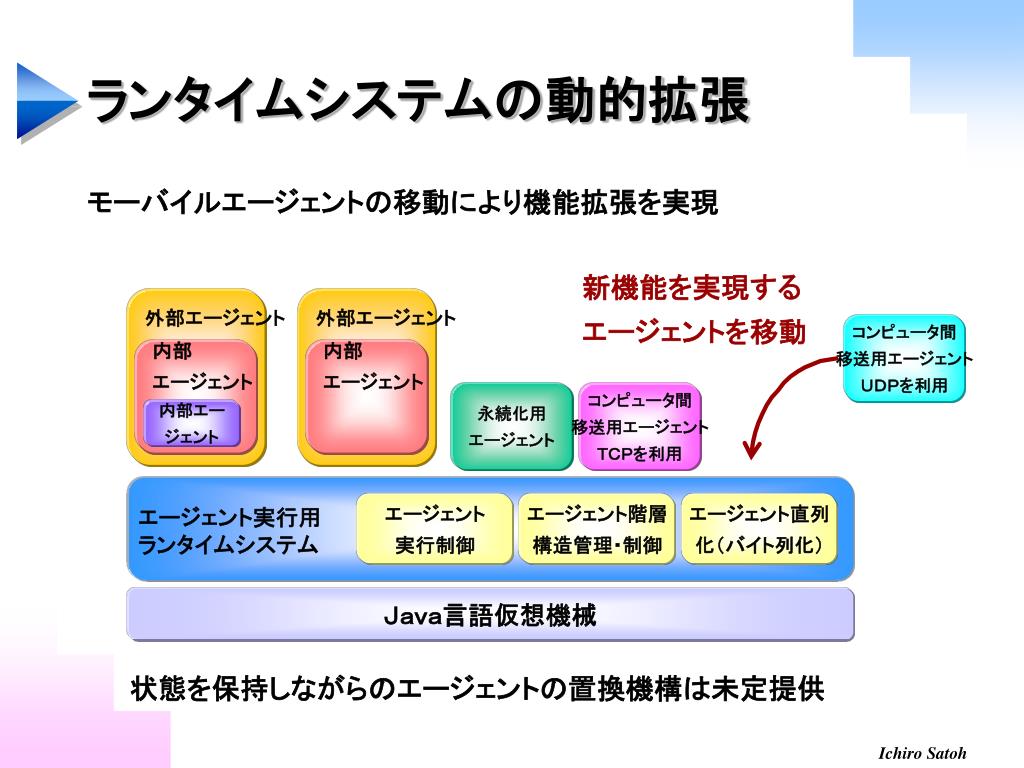 ランタイムシステムの動的拡張

モーバイルエージェントの移動により機能拡張を実現

新機能を実現する
エージェントを移動

外部エージェント
内部
エージェント
内部エージェント

外部エージェント
内部
エージェント

永続化用
エージェント

コンピュータ間
移送用エージェント
TCPを利用

コンピュータ間
移送用エージェント
UDPを利用

エージェント実行用
ランタイムシステム

エージェント
実行制御

エージェント階層
構造管理・制御

エージェント直列
化（バイト列化）

Java言語仮想機械

状態を保持しながらのエージェントの置換機構は未定提供

Ichiro Satoh